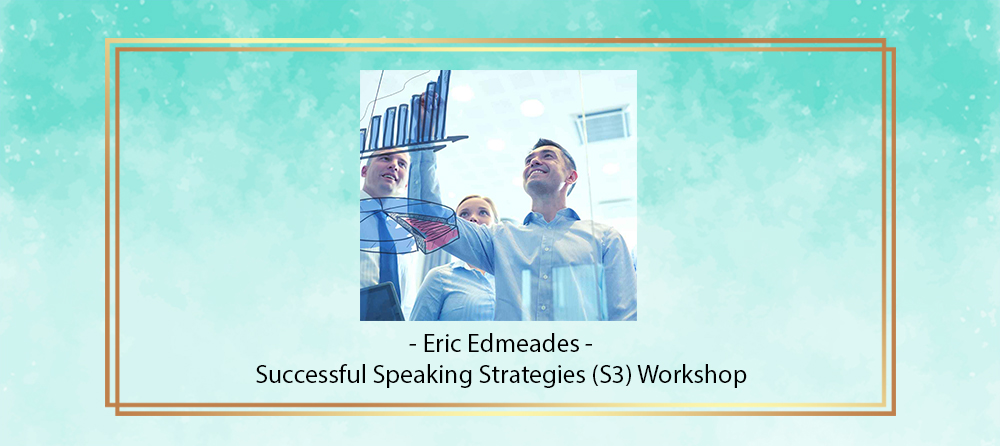 - Eric Edmeades -
Successful Speaking Strategies (S3) Workshop